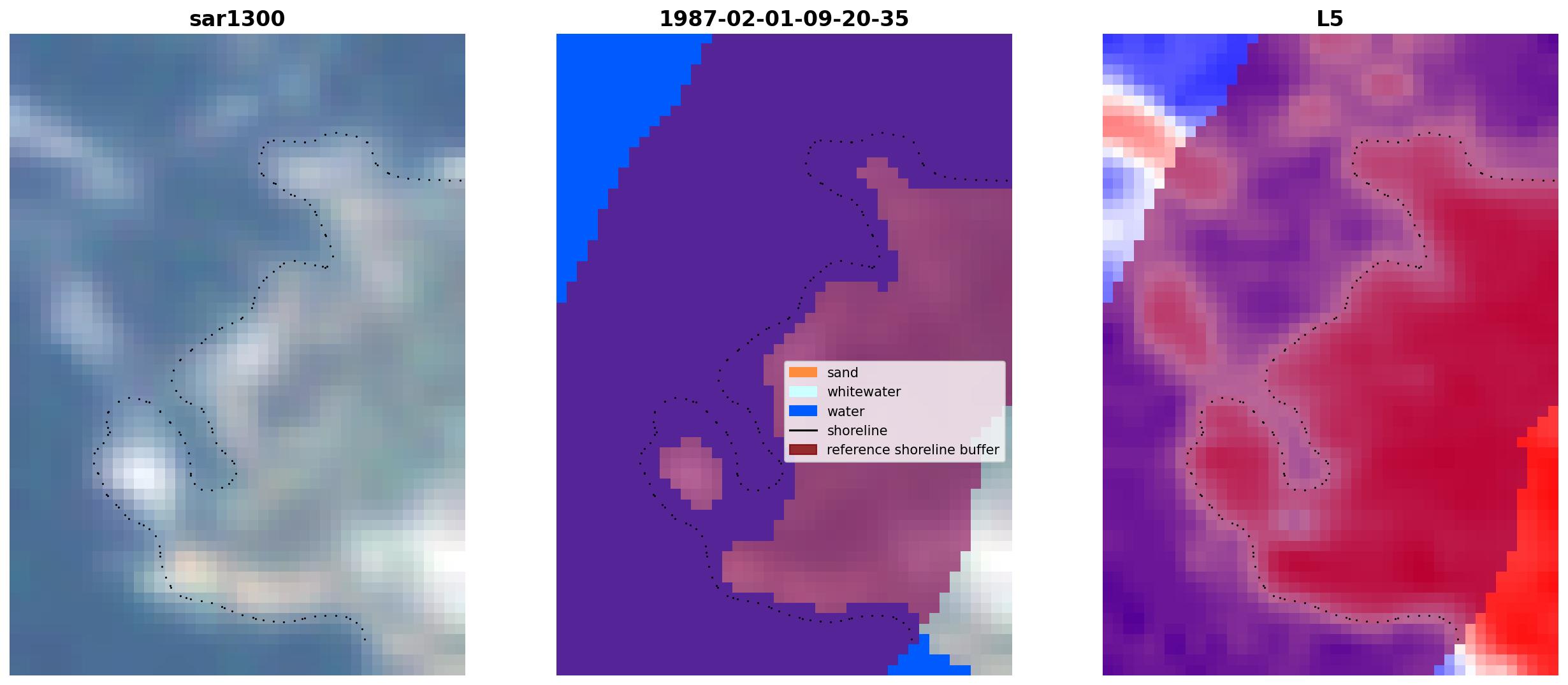 sar1300

1987-02-01-09-20-35

sand
whitewater
water
shoreline
reference shoreline buffer

L5